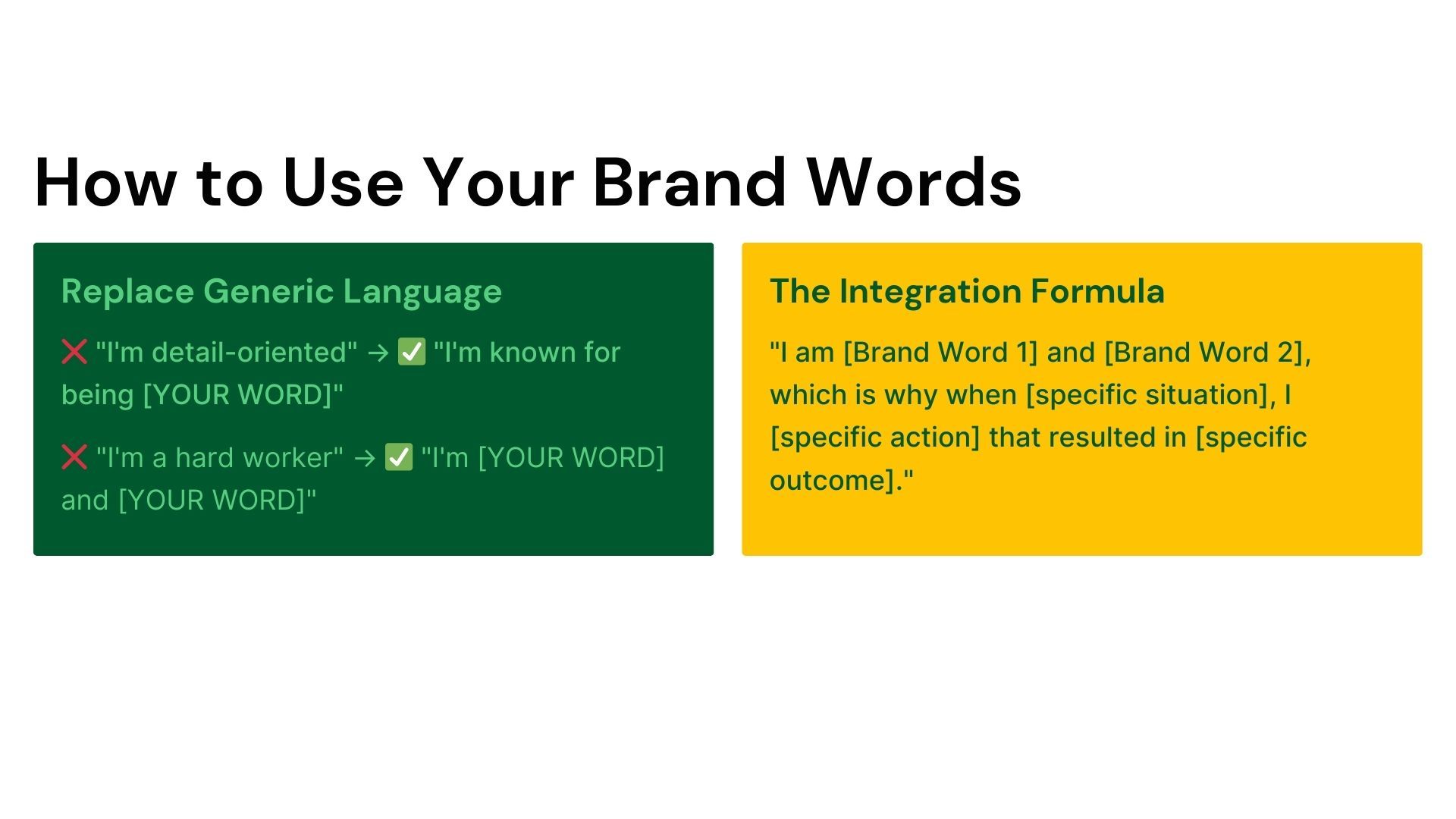 How to Use Your Brand Words

Replace Generic Language

❌ "I'm detail-oriented" → ✅ "I'm known for being [YOUR WORD]"

❌ "I'm a hard worker" → ✅ "I'm [YOUR WORD] and [YOUR WORD]"

The Integration Formula

"I am [Brand Word 1] and [Brand Word 2], which is why when [specific situation], I [specific action] that resulted in [specific outcome]."